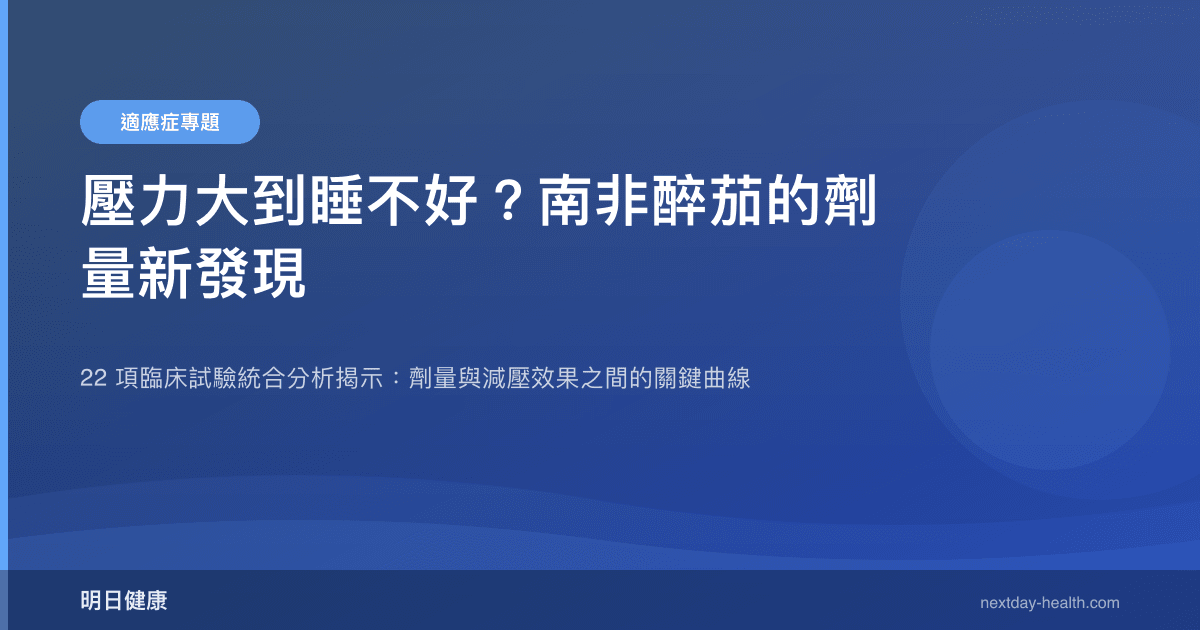 適應症專題

壓力大到睡不好？南非醉茄的劑量新發現

22 項臨床試驗統合分析揭示：劑量與減壓效果之間的關鍵曲線

明日健康

nextday-health.com